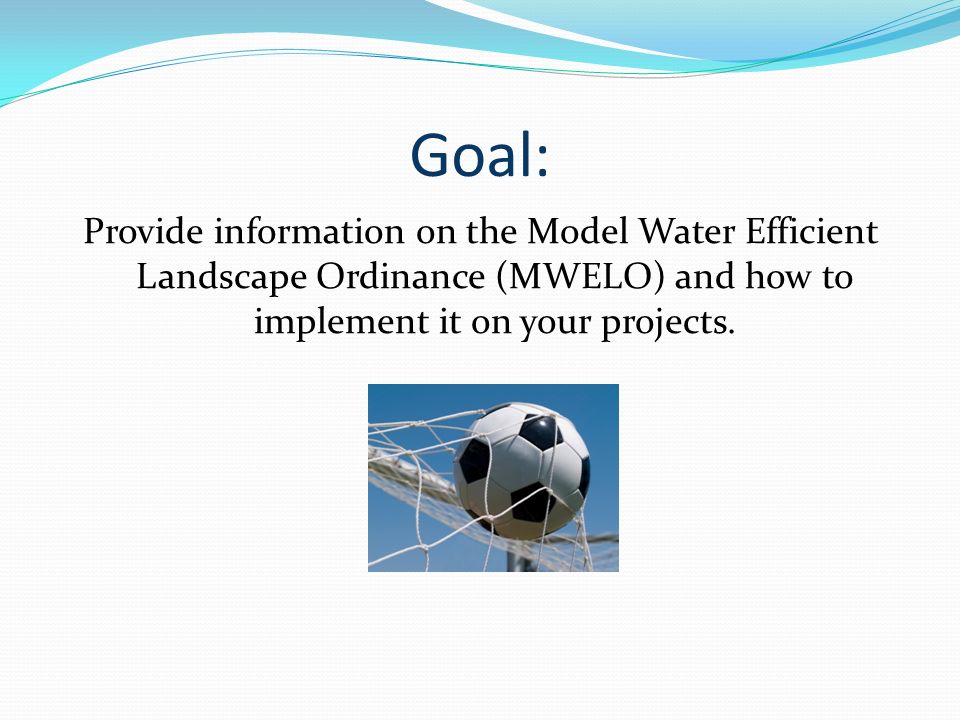 Goal:

Provide information on the Model Water Efficient Landscape Ordinance (MWELO) and how to implement it on your projects.